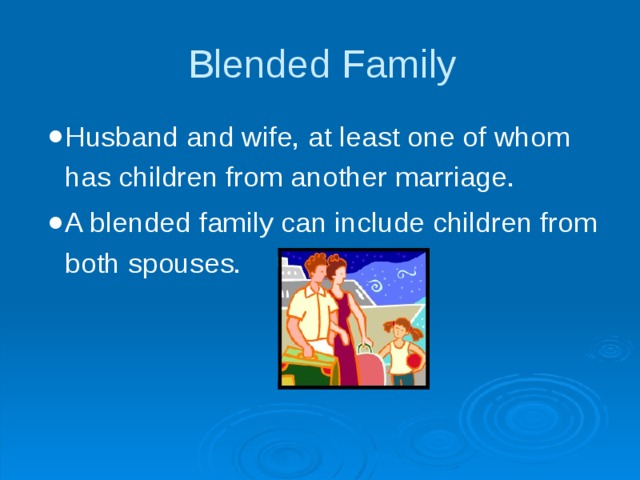 Blended Family

• Husband and wife, at least one of whom has children from another marriage.

• A blended family can include children from both spouses.